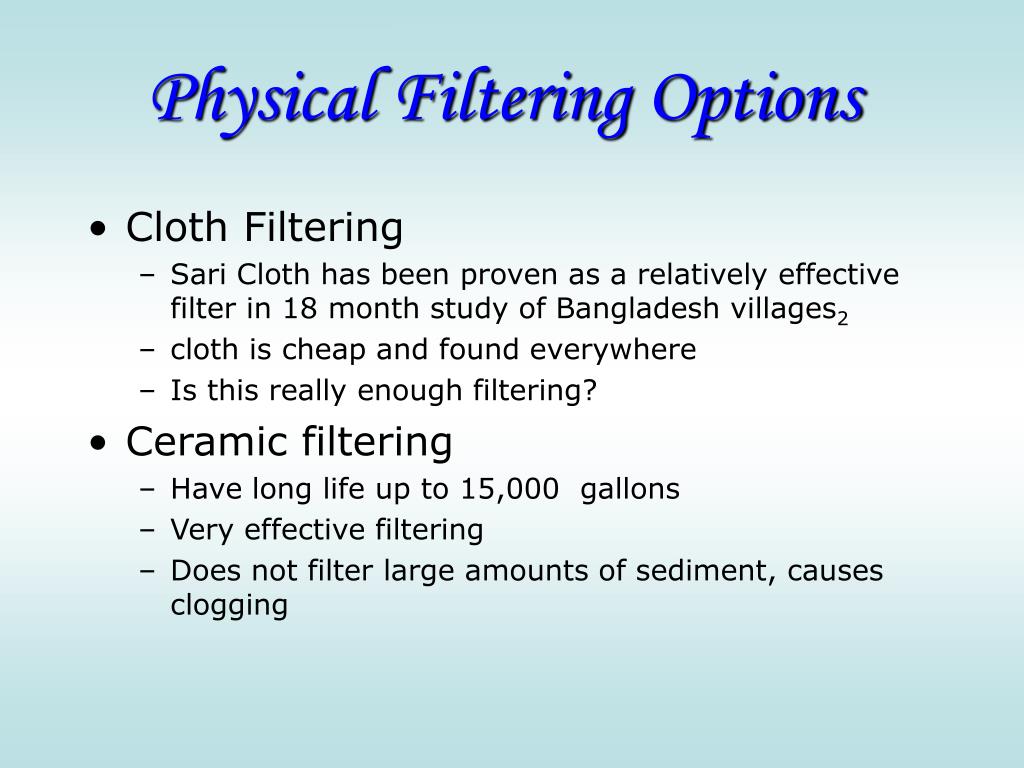 Physical Filtering Options

• Cloth Filtering
– Sari Cloth has been proven as a relatively effective filter in 18 month study of Bangladesh villages$_2$
– cloth is cheap and found everywhere
– Is this really enough filtering?

• Ceramic filtering
– Have long life up to 15,000 gallons
– Very effective filtering
– Does not filter large amounts of sediment, causes clogging